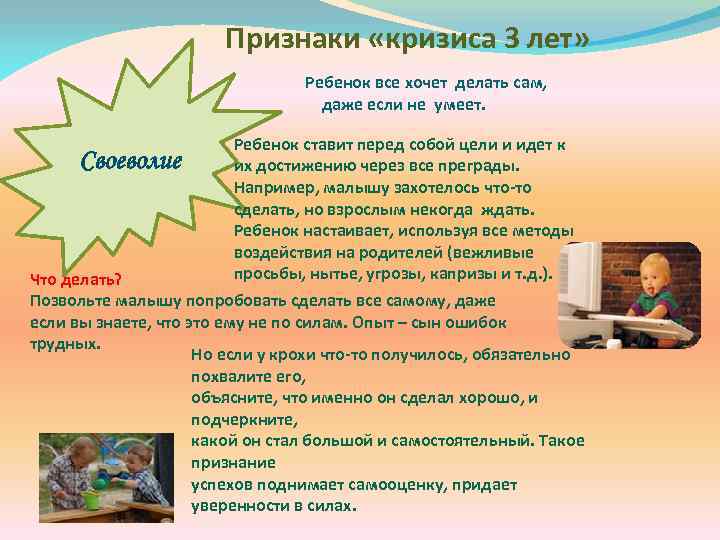 Признаки «кризиса 3 лет»

Своеволие

Ребенок все хочет делать сам, даже если не умеет.

Ребенок ставит перед собой цели и идет к их достижению через все преграды. Например, малышу захотелось что-то сделать, но взрослым некогда ждать. Ребенок настаивает, используя все методы воздействия на родителей (вежливые просьбы, нытье, угрозы, капризы и т.д.).

Что делать?
Позвольте малышу попробовать сделать все самому, даже если вы знаете, что это ему не по силам. Опыт – сын ошибок трудных.

Но если у крохи что-то получилось, обязательно похвалите его,
объясните, что именно он сделал хорошо, и подчеркните,
какой он стал большой и самостоятельный. Такое признание
успехов поднимает самооценку, придает уверенности в силах.